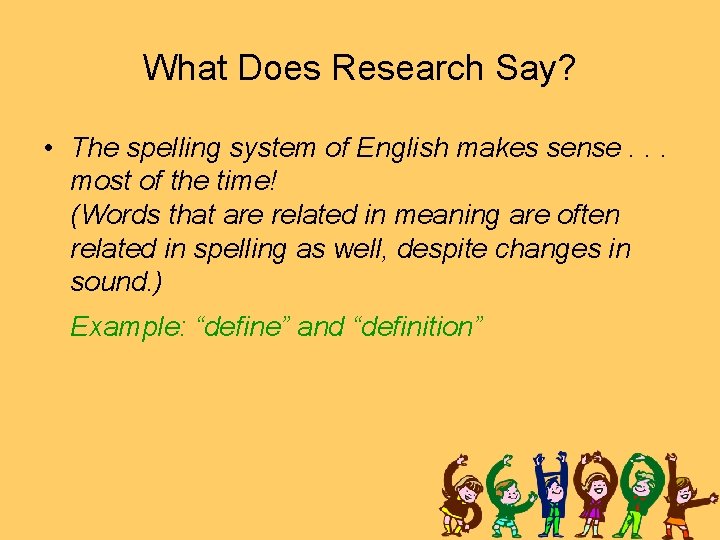 What Does Research Say?

• The spelling system of English makes sense . . . most of the time!
(Words that are related in meaning are often related in spelling as well, despite changes in sound.)

Example: “define” and “definition”

SCHOOL